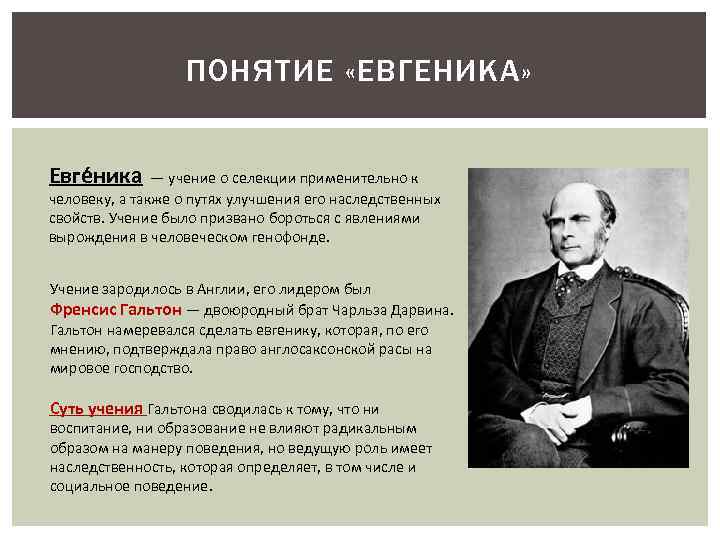 ПОНЯТИЕ «ЕВГЕНИКА»

Евге́ника — учение о селекции применительно к человеку, а также о путях улучшения его наследственных свойств. Учение было призвано бороться с явлениями вырождения в человеческом генофонде.

Учение зародилось в Англии, его лидером был Френсис Гальтон — двоюродный брат Чарльза Дарвина. Гальтон намеревался сделать евгенику, которая, по его мнению, подтверждала право англосаксонской расы на мировое господство.

Суть учения Гальтона сводилась к тому, что ни воспитание, ни образование не влияют радикальным образом на манеру поведения, но ведущую роль имеет наследственность, которая определяет, в том числе и социальное поведение.